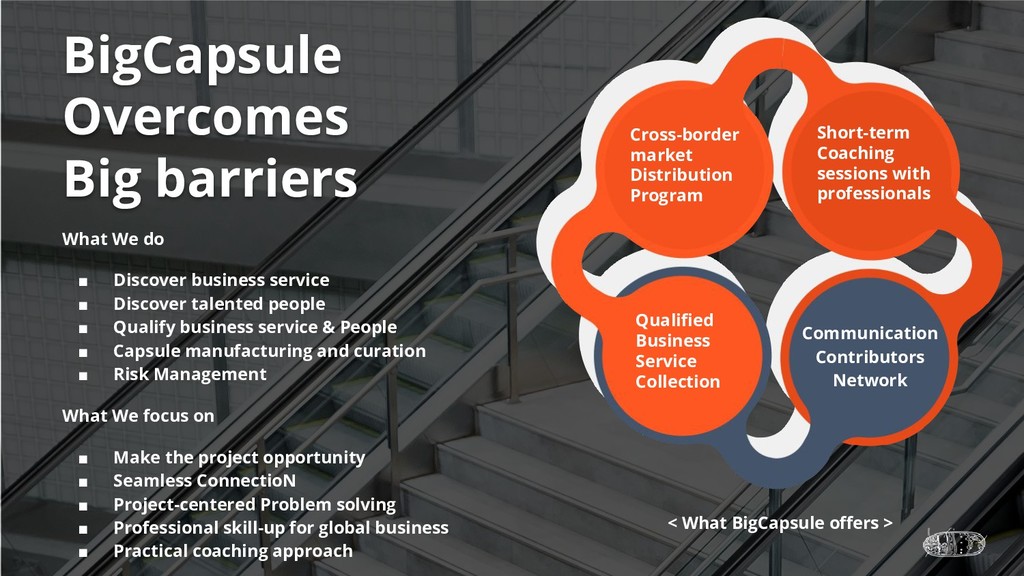 BigCapsule Overcomes Big barriers

What We do

■ Discover business service
■ Discover talented people
■ Qualify business service & People
■ Capsule manufacturing and curation
■ Risk Management

What We focus on

■ Make the project opportunity
■ Seamless ConnectioN
■ Project-centered Problem solving
■ Professional skill-up for global business
■ Practical coaching approach

Cross-border market Distribution Program

Short-term Coaching sessions with professionals

Qualified Business Service Collection

Communication Contributors Network

< What BigCapsule offers >